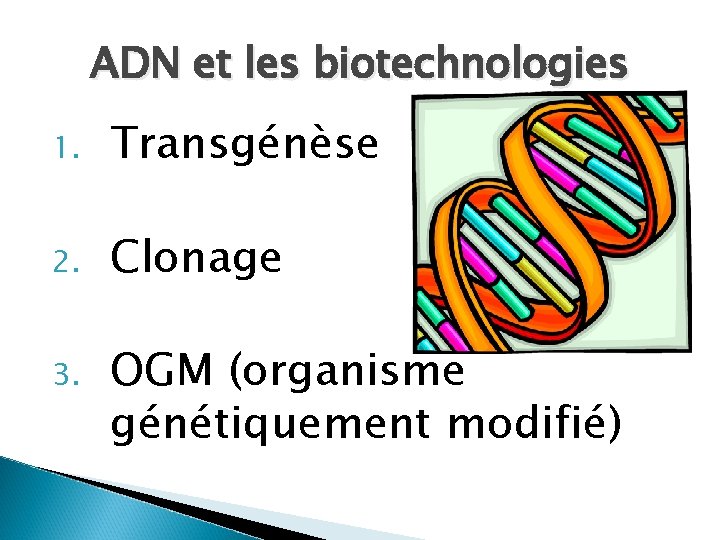 ADN et les biotechnologies

1. Transgénèse

2. Clonage

3. OGM (organisme génétiquement modifié)